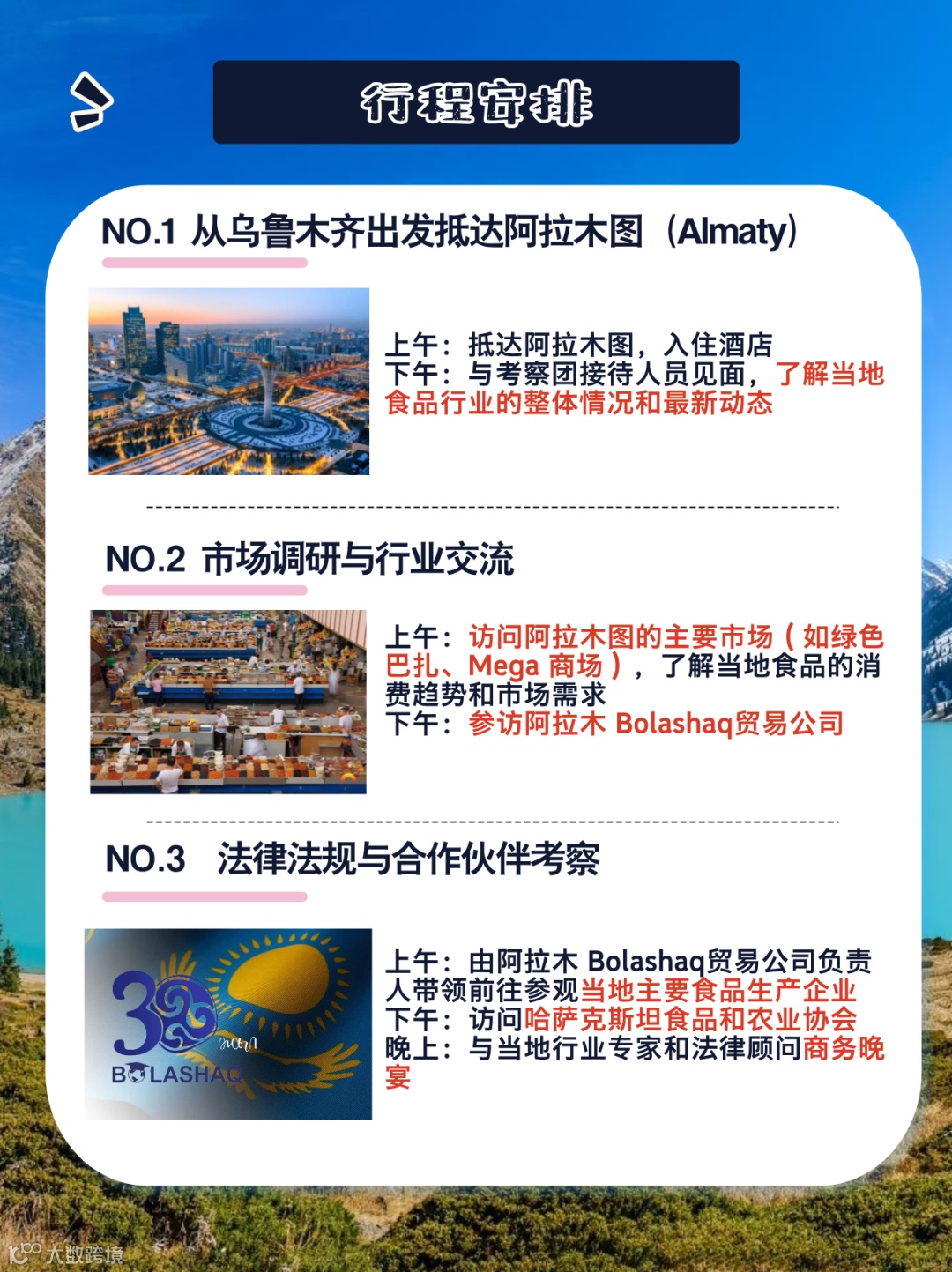 行程安排

NO.1 从乌鲁木齐出发抵达阿拉木图（Almaty）

上午：抵达阿拉木图，入住酒店
下午：与考察团接待人员见面，了解当地食品行业的整体情况和最新动态

NO.2 市场调研与行业交流

上午：访问阿拉木图的主要市场（如绿色巴扎、Mega 商场），了解当地食品的消费趋势和市场需求
下午：参访阿拉木 Bolashaq贸易公司

NO.3 法律法规与合作伙伴考察

30
BOLASHAQ

上午：由阿拉木 Bolashaq贸易公司负责人带领前往参观当地主要食品生产企业
下午：访问哈萨克斯坦食品和农业协会
晚上：与当地行业专家和法律顾问商务晚宴

大数跨境